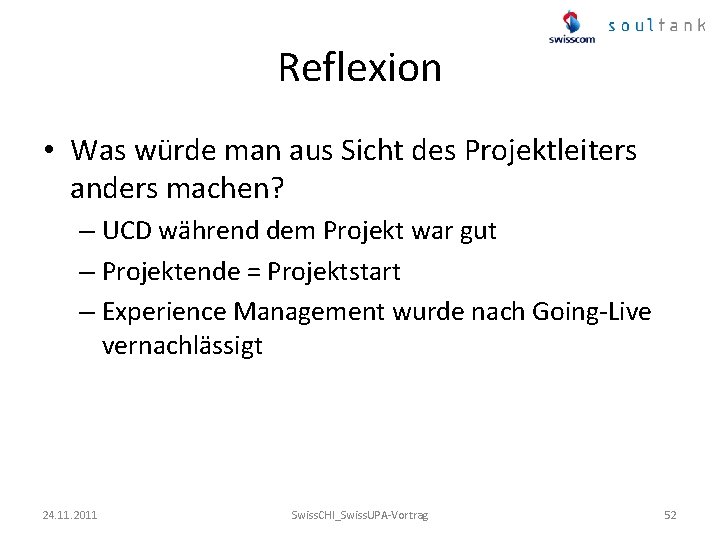 swisscom soultank

Reflexion

• Was würde man aus Sicht des Projektleiters anders machen?
– UCD während dem Projekt war gut
– Projektende = Projektstart
– Experience Management wurde nach Going-Live vernachlässigt

24.11.2011 SwissCHI_SwissUPA-Vortrag 52